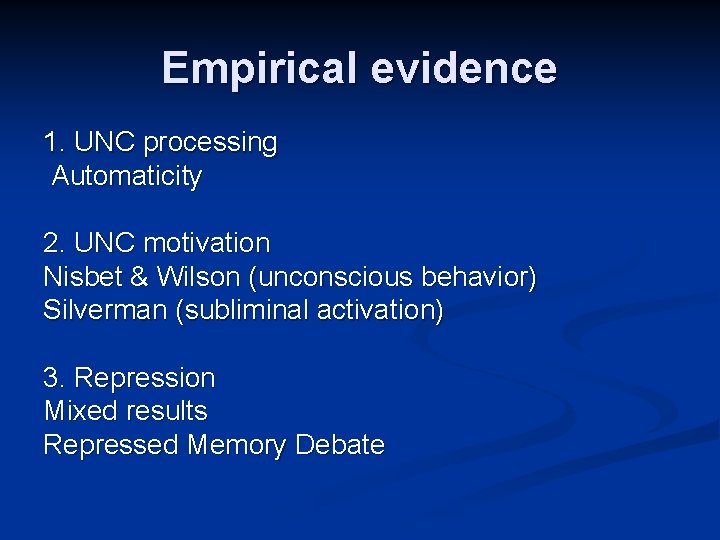 Empirical evidence

1. UNC processing
Automaticity

2. UNC motivation
Nisbet & Wilson (unconscious behavior)
Silverman (subliminal activation)

3. Repression
Mixed results
Repressed Memory Debate